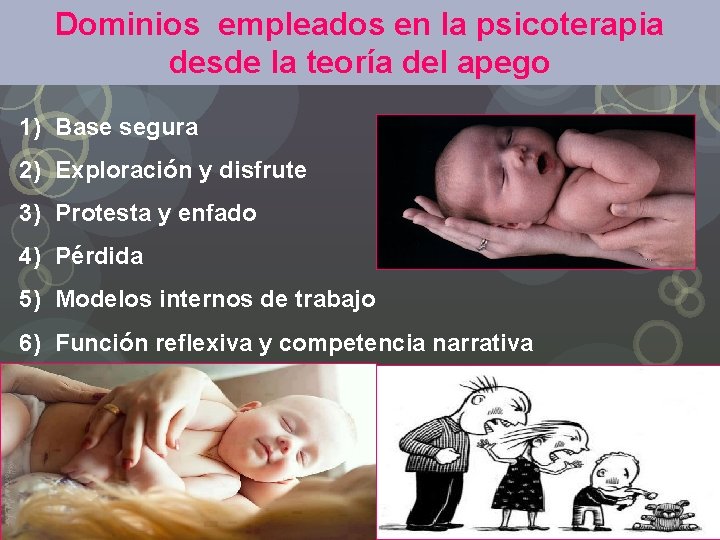 Dominios empleados en la psicoterapia desde la teoría del apego

1) Base segura
2) Exploración y disfrute
3) Protesta y enfado
4) Pérdida
5) Modelos internos de trabajo
6) Función reflexiva y competencia narrativa